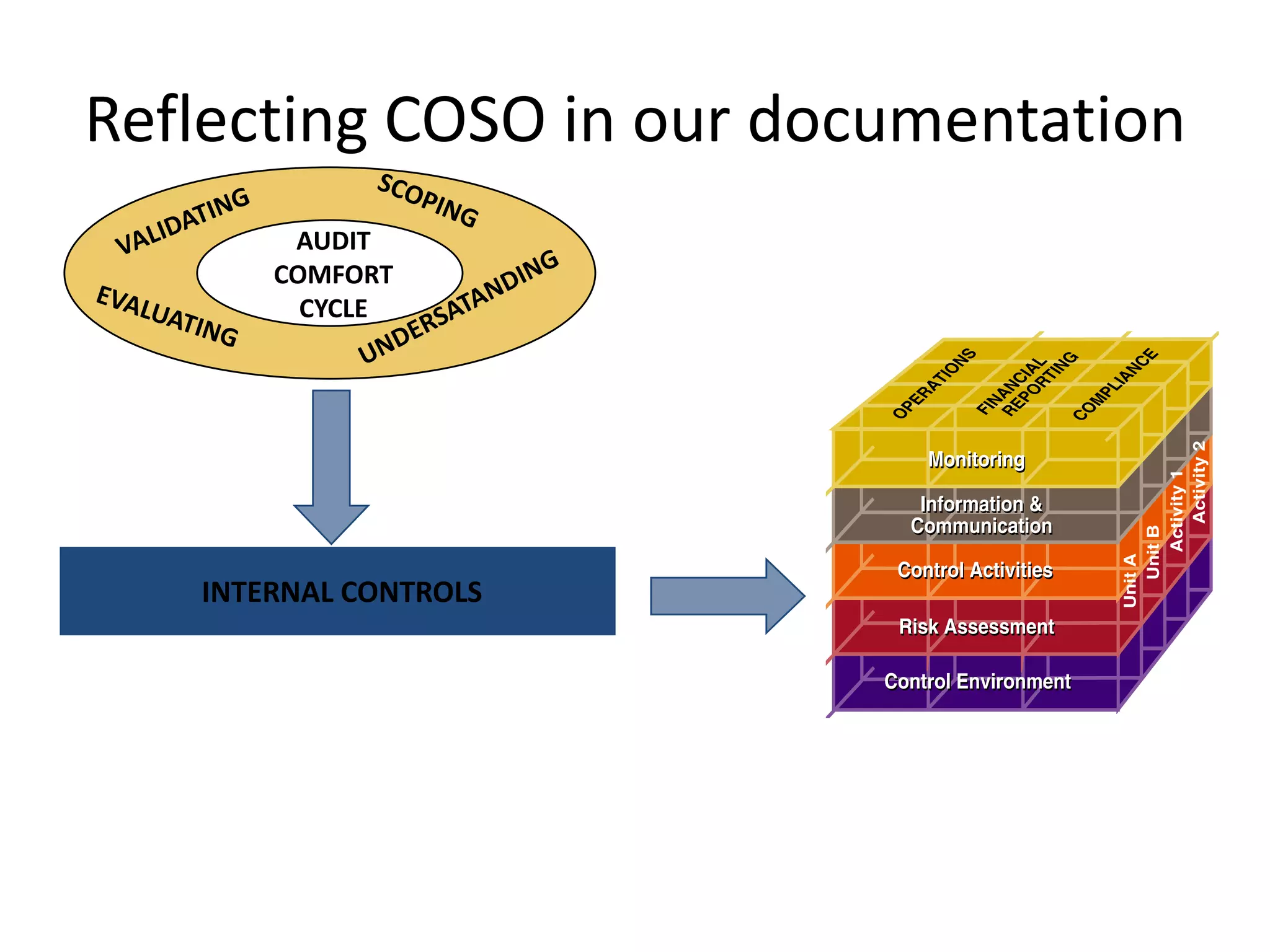 Reflecting COSO in our documentation

VALIDATING
SCOPING
AUDIT COMFORT CYCLE
EVALUATING
UNDERSATANDING

INTERNAL CONTROLS

OPERATIONS
FINANCIAL REPORTING
COMPLIANCE

Monitoring
Information & Communication
Control Activities
Risk Assessment
Control Environment

Unit A
Unit B
Activity 1
Activity 2